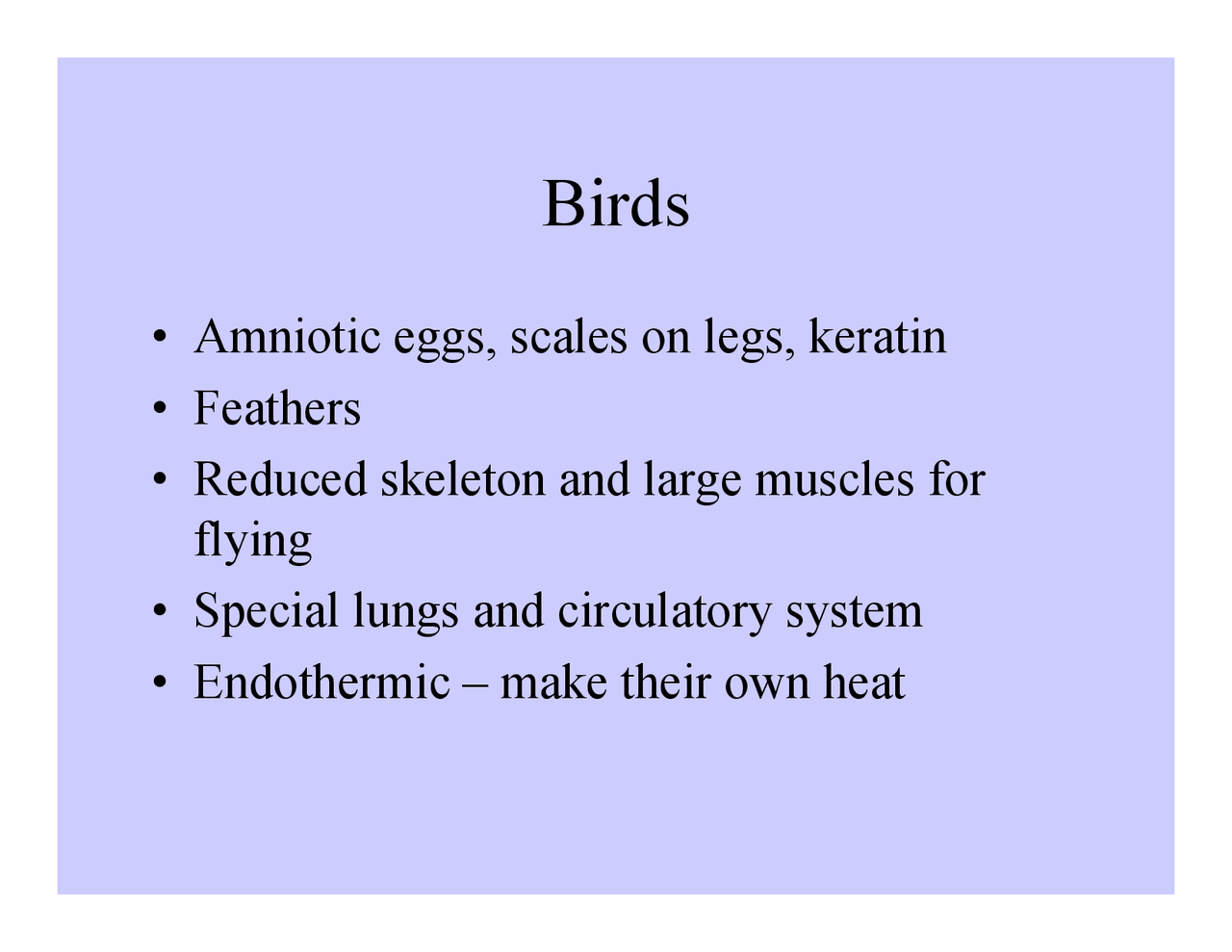 Birds

• Amniotic eggs, scales on legs, keratin
• Feathers
• Reduced skeleton and large muscles for flying
• Special lungs and circulatory system
• Endothermic – make their own heat